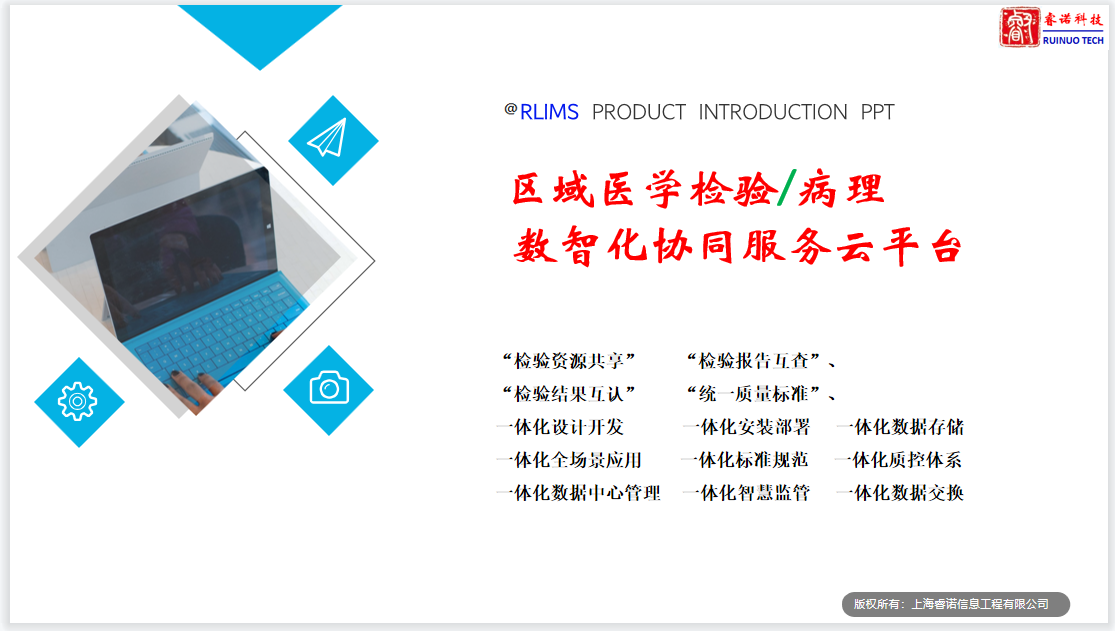 睿诺科技
RUINUO TECH

@RLIMS PRODUCT INTRODUCTION PPT

区域医学检验/病理
数智化协同服务云平台

“检验资源共享” “检验报告互查”、
“检验结果互认” “统一质量标准”、
一体化设计开发 一体化安装部署 一体化数据存储
一体化全场景应用 一体化标准规范 一体化质控体系
一体化数据中心管理 一体化智慧监管 一体化数据交换

版权所有：上海睿诺信息工程有限公司